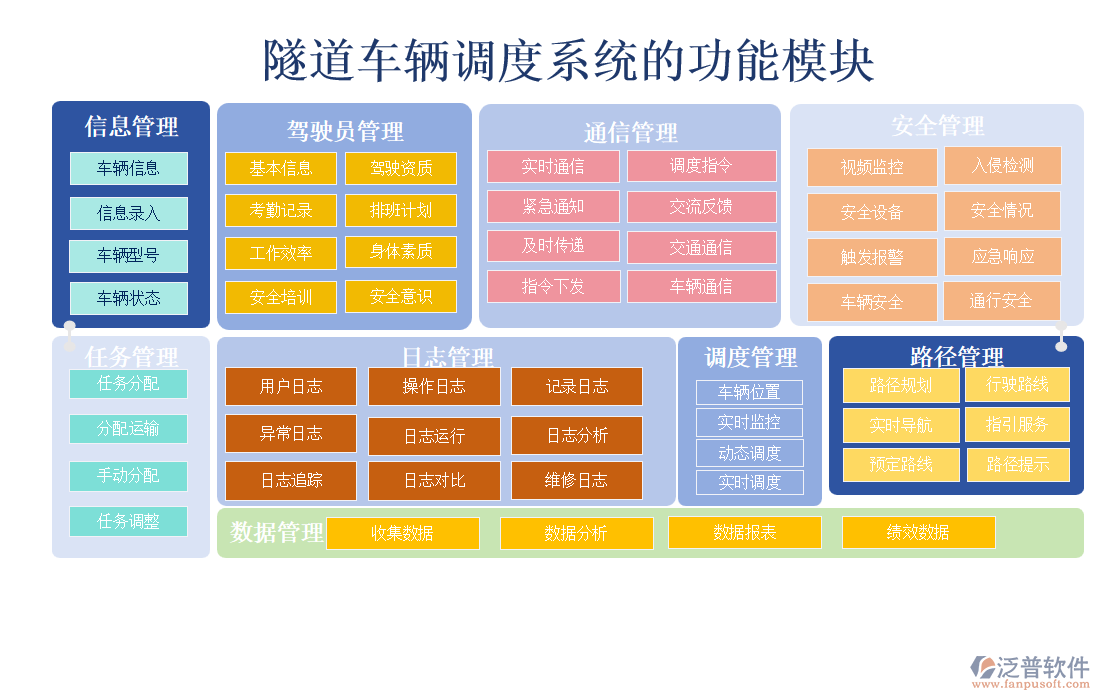 隧道车辆调度系统的功能模块

信息管理
车辆信息
信息录入
车辆型号
车辆状态

驾驶员管理
基本信息
驾驶资质
考勤记录
排班计划
工作效率
身体素质
安全培训
安全意识

通信管理
实时通信
调度指令
紧急通知
交流反馈
及时传递
交通通信
指令下发
车辆通信

安全管理
视频监控
入侵检测
安全设备
安全情况
触发报警
应急响应
车辆安全
通行安全

任务管理
任务分配
分配运输
手动分配
任务调整

日志管理
用户日志
操作日志
记录日志
异常日志
日志运行
日志分析
日志追踪
日志对比
维修日志

调度管理
车辆位置
实时监控
动态调度
实时调度

路径管理
路径规划
行驶路线
实时导航
指引服务
预定路线
路径提示

数据管理
收集数据
数据分析
数据报表
绩效数据

泛普软件
www.fanpusoft.com